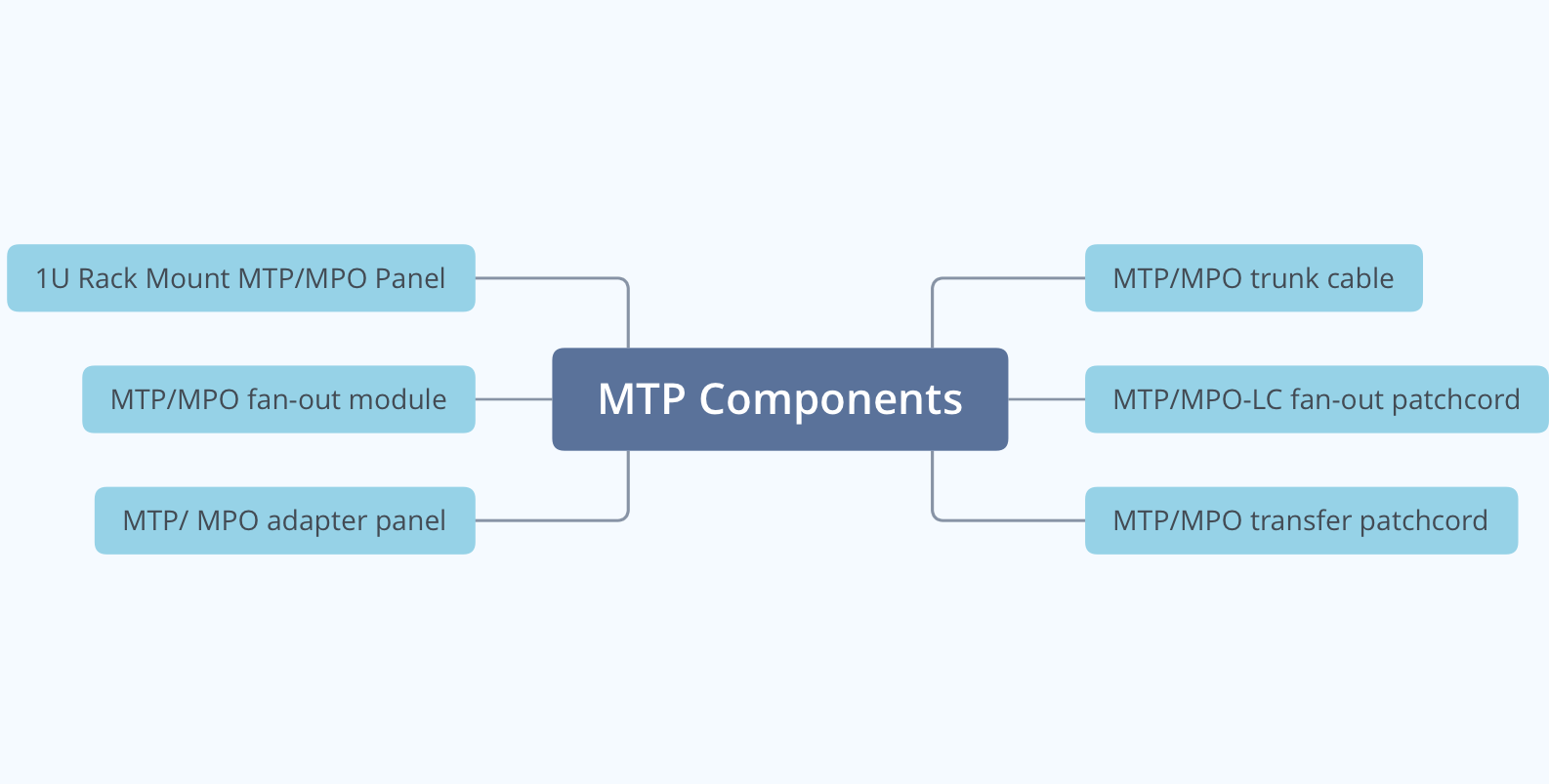 MTP Components

1U Rack Mount MTP/MPO Panel

MTP/MPO fan-out module

MTP/ MPO adapter panel

MTP/MPO trunk cable

MTP/MPO-LC fan-out patchcord

MTP/MPO transfer patchcord